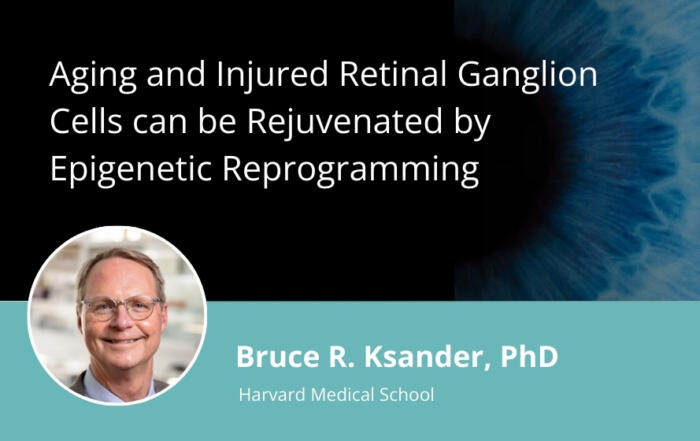 Aging and Injured Retinal Ganglion Cells can be Rejuvenated by Epigenetic Reprogramming

Bruce R. Ksander, PhD

Harvard Medical School